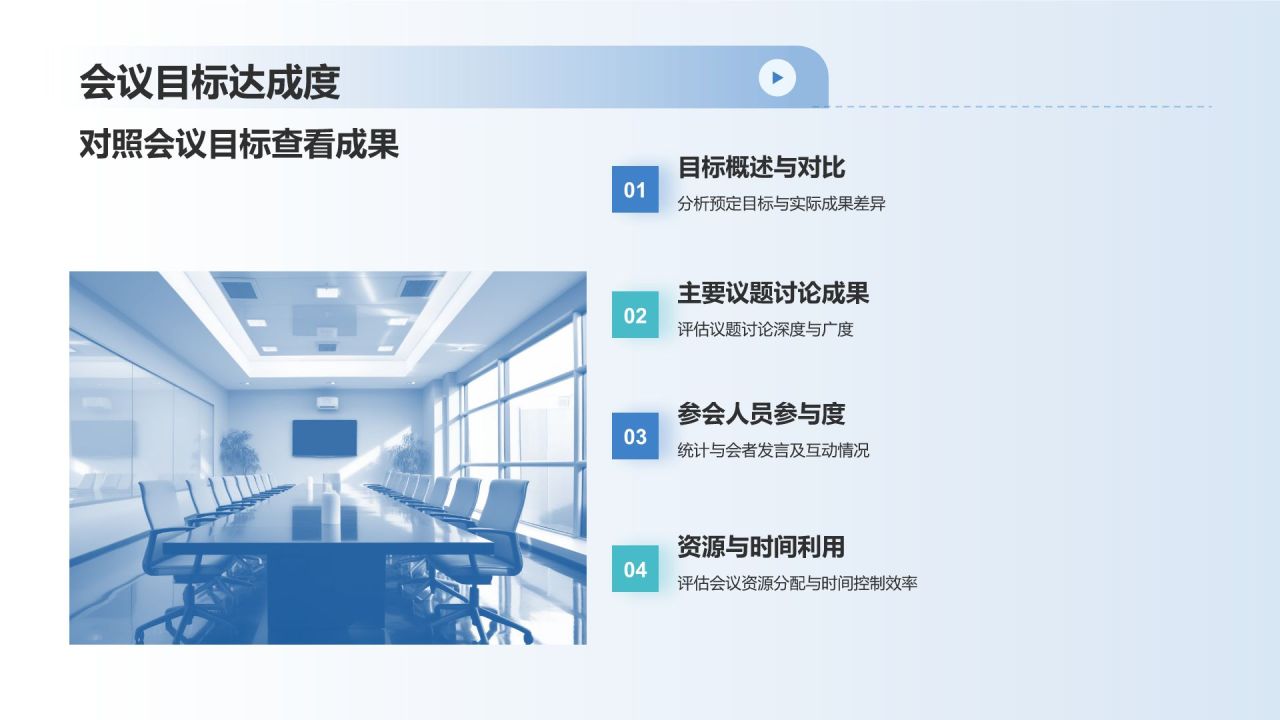 会议目标达成度

对照会议目标查看成果

01
目标概述与对比
分析预定目标与实际成果差异

02
主要议题讨论成果
评估议题讨论深度与广度

03
参会人员参与度
统计与会者发言及互动情况

04
资源与时间利用
评估会议资源分配与时间控制效率